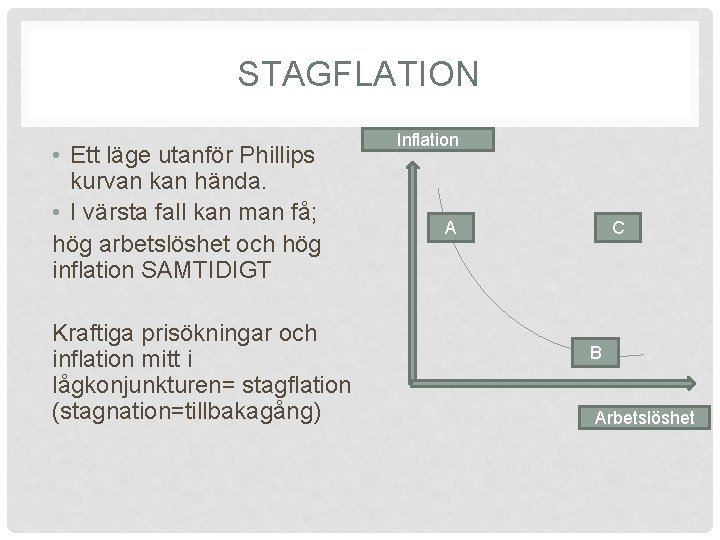 STAGFLATION

• Ett läge utanför Phillips kurvan kan hända.
• I värsta fall kan man få;
hög arbetslöshet och hög inflation SAMTIDIGT

Kraftiga prisökningar och inflation mitt i lågkonjunkturen= stagflation (stagnation=tillbakagång)

Inflation

A

C

B

Arbetslöshet